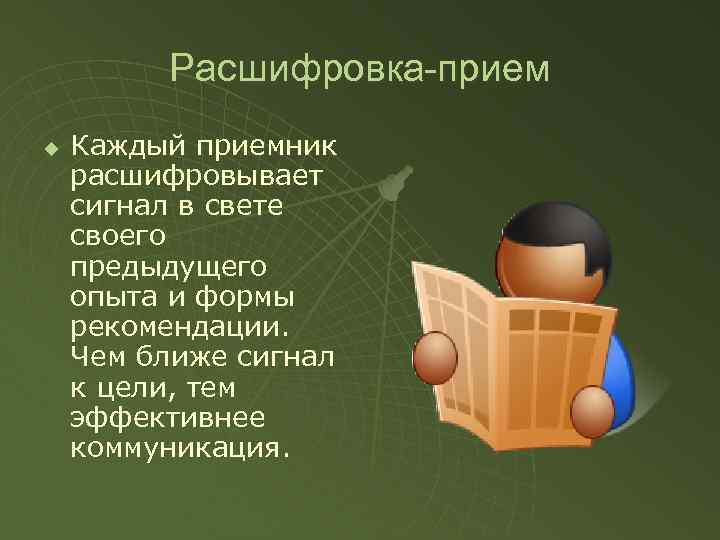 Расшифровка-прием

Каждый приемник расшифровывает сигнал в свете своего предыдущего опыта и формы рекомендации. Чем ближе сигнал к цели, тем эффективнее коммуникация.